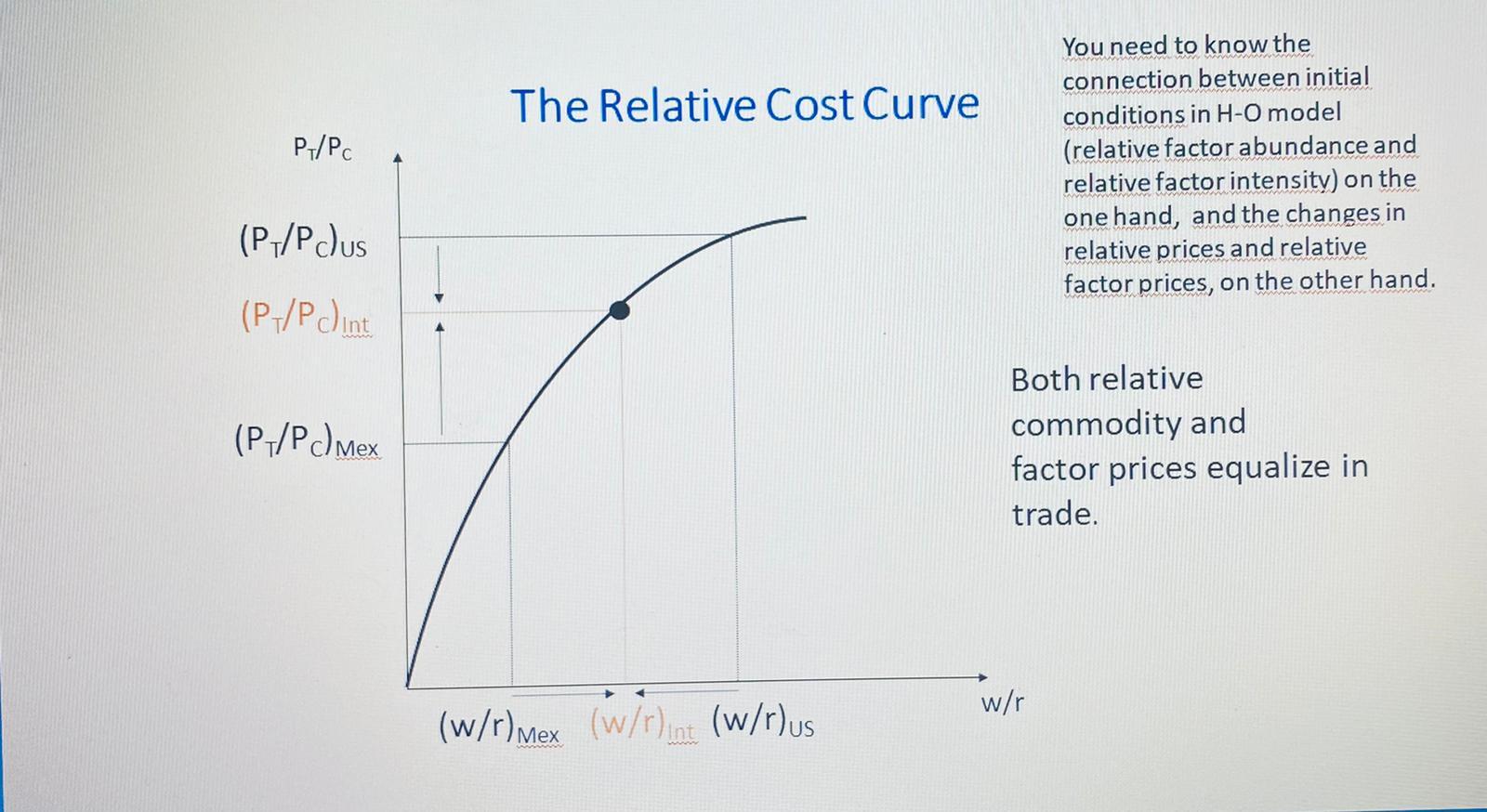 The Relative Cost Curve

$P_T/P_C$

$(P_T/P_C)_{US}$

$(P_T/P_C)_{Int}$

$(P_T/P_C)_{Mex}$

$(w/r)_{Mex}$ $(w/r)_{Int}$ $(w/r)_{US}$

w/r

You need to know the connection between initial conditions in H-O model (relative factor abundance and relative factor intensity) on the one hand, and the changes in relative prices and relative factor prices, on the other hand.

Both relative commodity and factor prices equalize in trade.